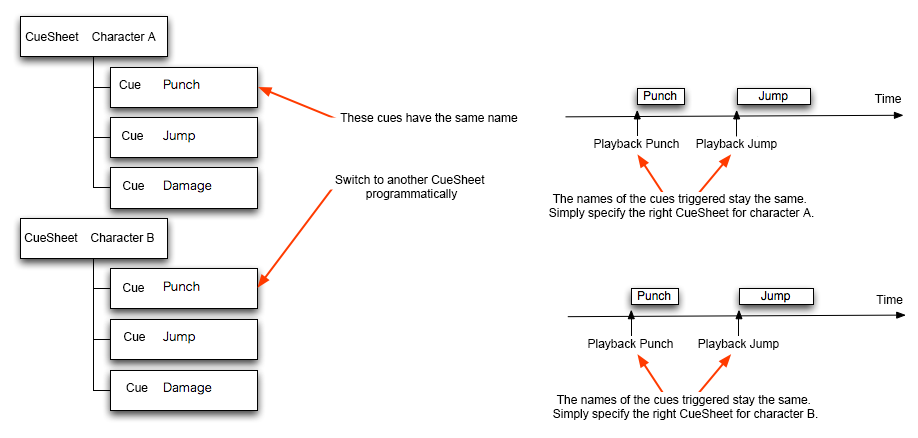 CueSheet Character A

Cue Punch

Cue Jump

Cue Damage

CueSheet Character B

Cue Punch

Cue Jump

Cue Damage

These cues have the same name

Switch to another CueSheet programmatically

Punch

Jump

Time

Playback Punch

Playback Jump

The names of the cues triggered stay the same. Simply specify the right CueSheet for character A.

Punch

Jump

Time

Playback Punch

Playback Jump

The names of the cues triggered stay the same. Simply specify the right CueSheet for character B.